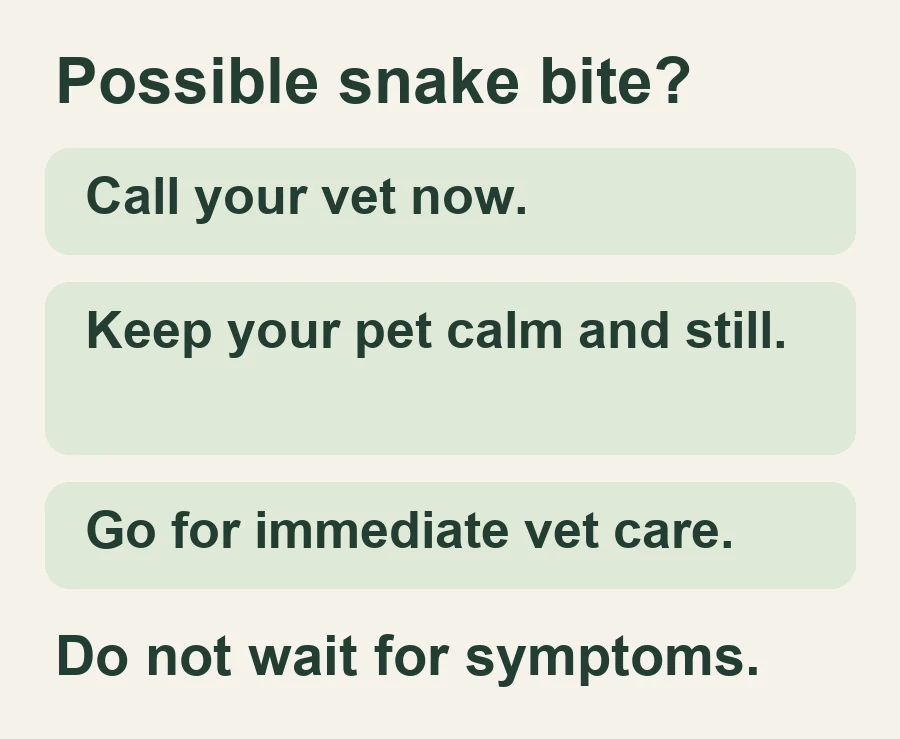 Possible snake bite?

Call your vet now.

Keep your pet calm and still.

Go for immediate vet care.

Do not wait for symptoms.